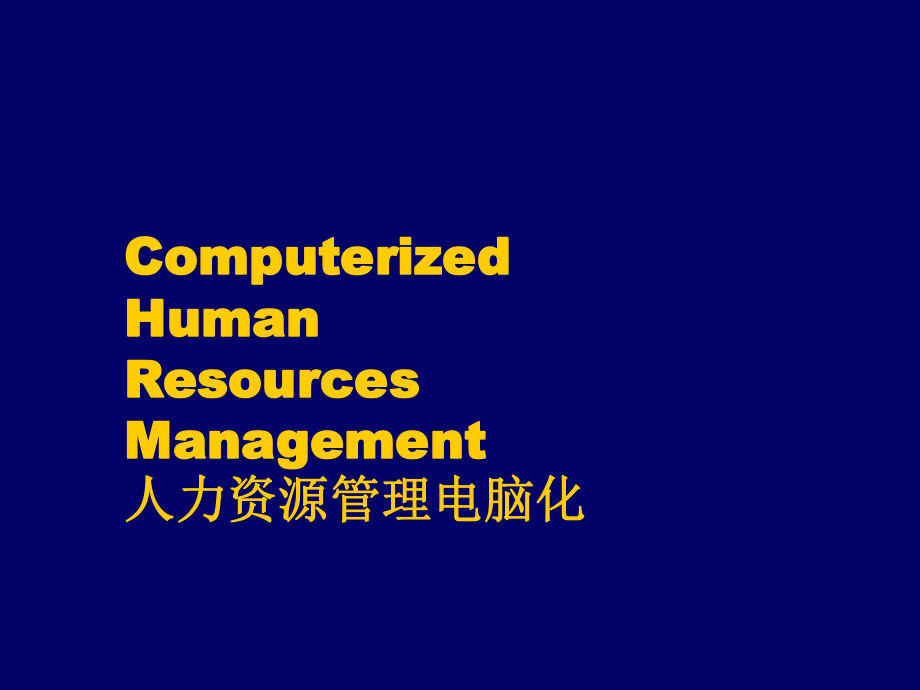 Computerized Human Resources Management
人力资源管理电脑化